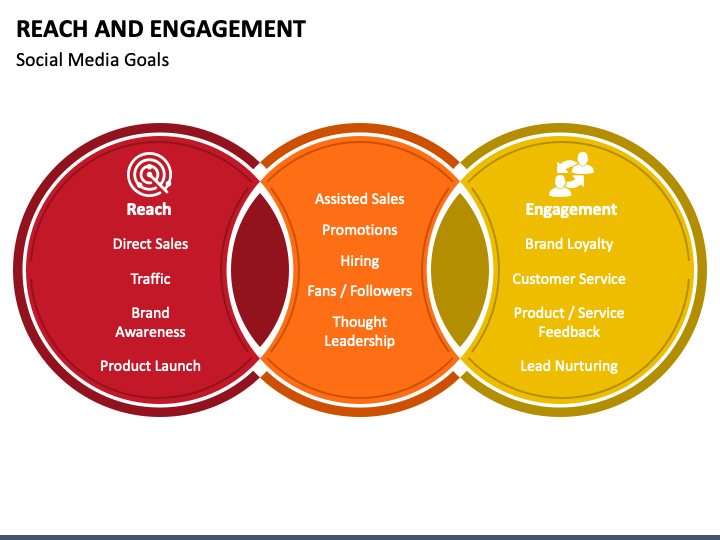 REACH AND ENGAGEMENT

Social Media Goals

Reach

Direct Sales

Traffic

Brand Awareness

Product Launch

Assisted Sales

Promotions

Hiring

Fans / Followers

Thought Leadership

Engagement

Brand Loyalty

Customer Service

Product / Service Feedback

Lead Nurturing